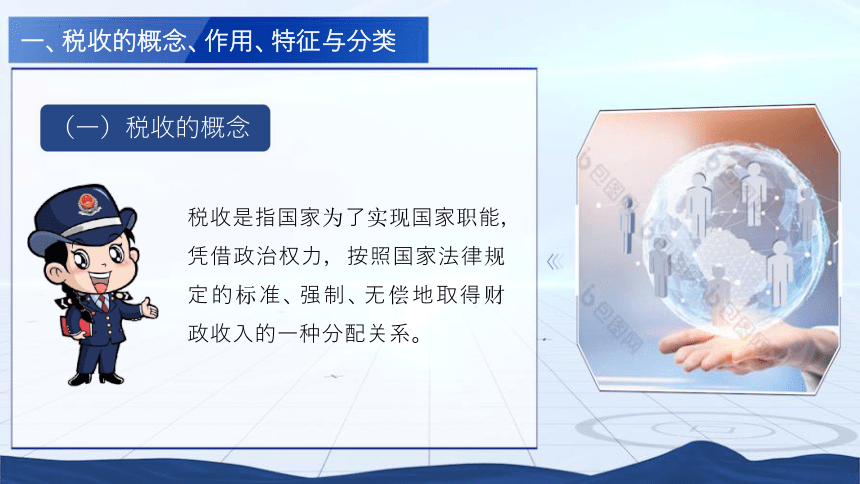 一、税收的概念、作用、特征与分类

（一）税收的概念

税收是指国家为了实现国家职能，凭借政治权力，按照国家法律规定的标准、强制、无偿地取得财政收入的一种分配关系。

包图网

包图网

包图网